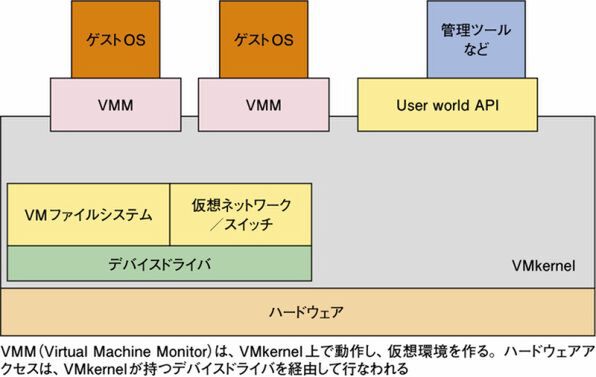 ゲストOS

ゲストOS

管理ツールなど

VMM

VMM

User world API

VMファイルシステム

仮想ネットワーク／スイッチ

デバイスドライバ

VMkernel

ハードウェア

VMM（Virtual Machine Monitor）は、VMkernel上で動作し、仮想環境を作る。ハードウェアアクセスは、VMkernelが持つデバイスドライバを経由して行なわれる